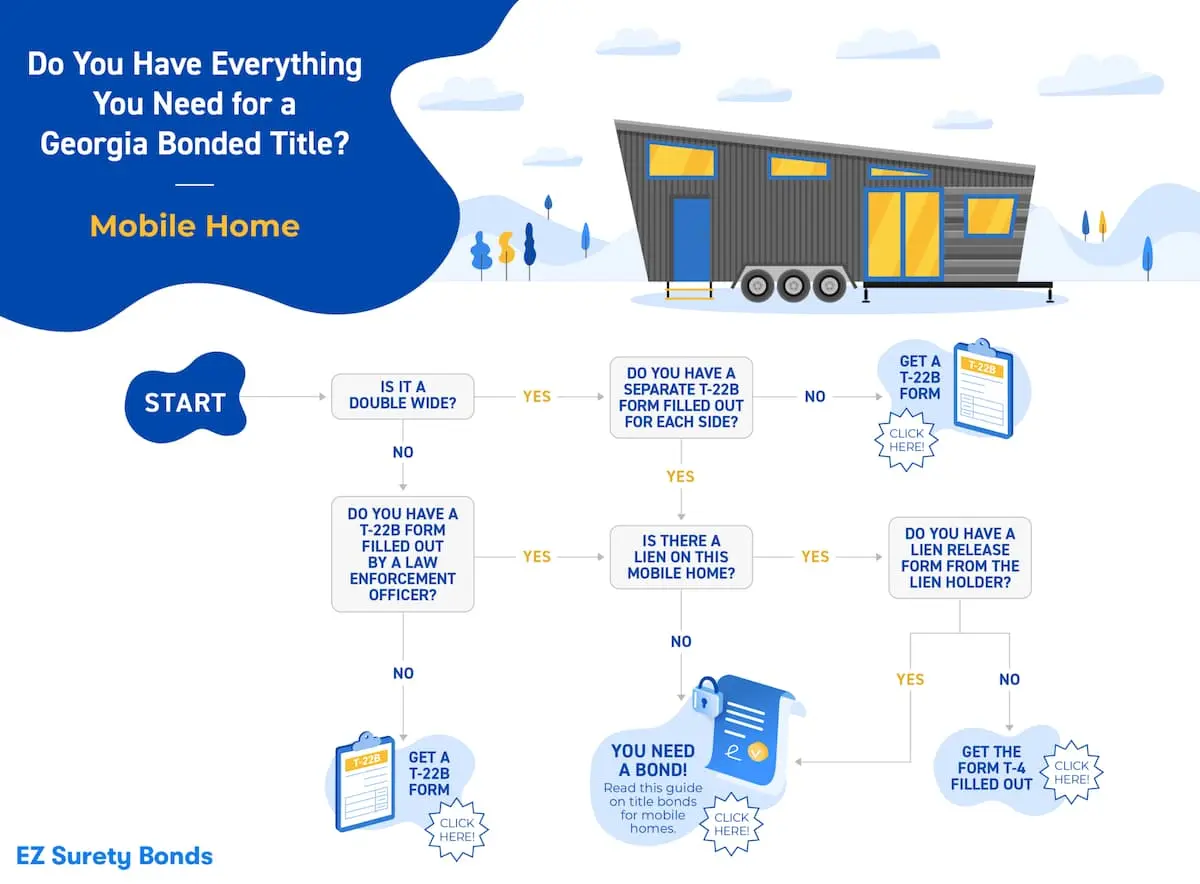 Do You Have Everything You Need for a Georgia Bonded Title?

Mobile Home

START

IS IT A DOUBLE WIDE?

YES

DO YOU HAVE A SEPARATE T-22B FORM FILLED OUT FOR EACH SIDE?

NO

GET A T-22B FORM

T-22B

CLICK HERE!

NO

YES

DO YOU HAVE A T-22B FORM FILLED OUT BY A LAW ENFORCEMENT OFFICER?

YES

IS THERE A LIEN ON THIS MOBILE HOME?

YES

DO YOU HAVE A LIEN RELEASE FORM FROM THE LIEN HOLDER?

NO

NO

YES

NO

T-22B

GET A T-22B FORM

CLICK HERE!

YOU NEED A BOND!

Read this guide on title bonds for mobile homes.

CLICK HERE!

GET THE FORM T-4 FILLED OUT

CLICK HERE!

EZ Surety Bonds